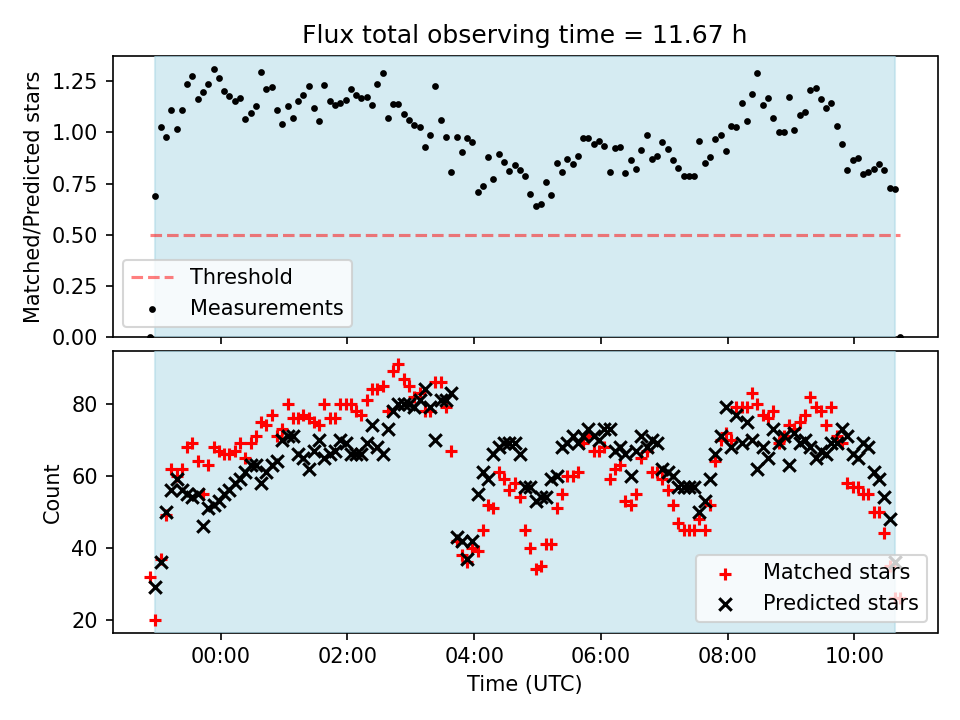 Flux total observing time = 11.67 h

Matched/Predicted stars

1.25
1.00
0.75
0.50
0.25
0.00

Threshold
Measurements

Count

80
60
40
20

Matched stars
Predicted stars

00:00
02:00
04:00
06:00
08:00
10:00

Time (UTC)